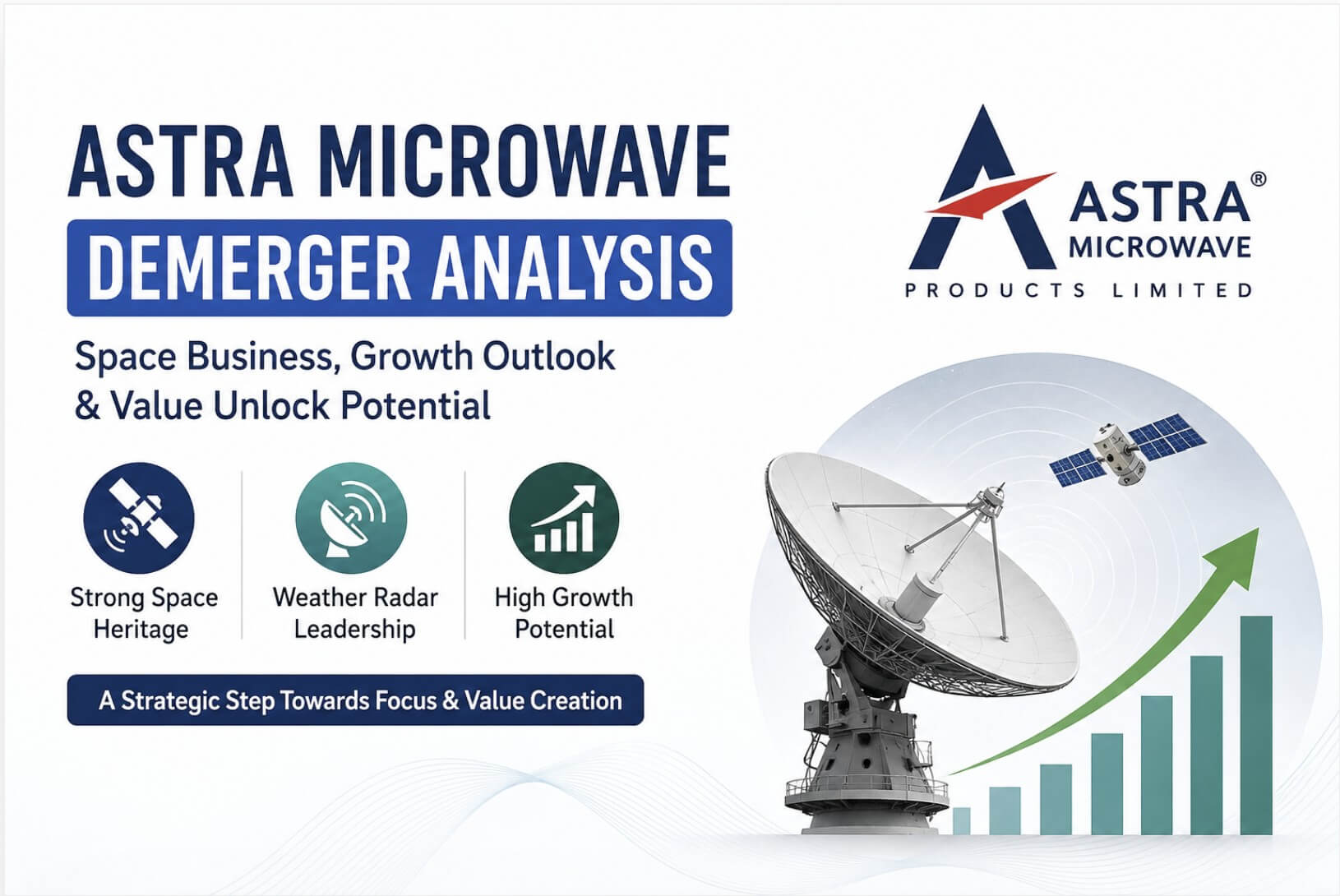 ASTRA MICROWAVE
DEMERGER ANALYSIS

Space Business, Growth Outlook & Value Unlock Potential

Strong Space Heritage

Weather Radar Leadership

High Growth Potential

A Strategic Step Towards Focus & Value Creation

ASTRA® MICROWAVE
PRODUCTS LIMITED